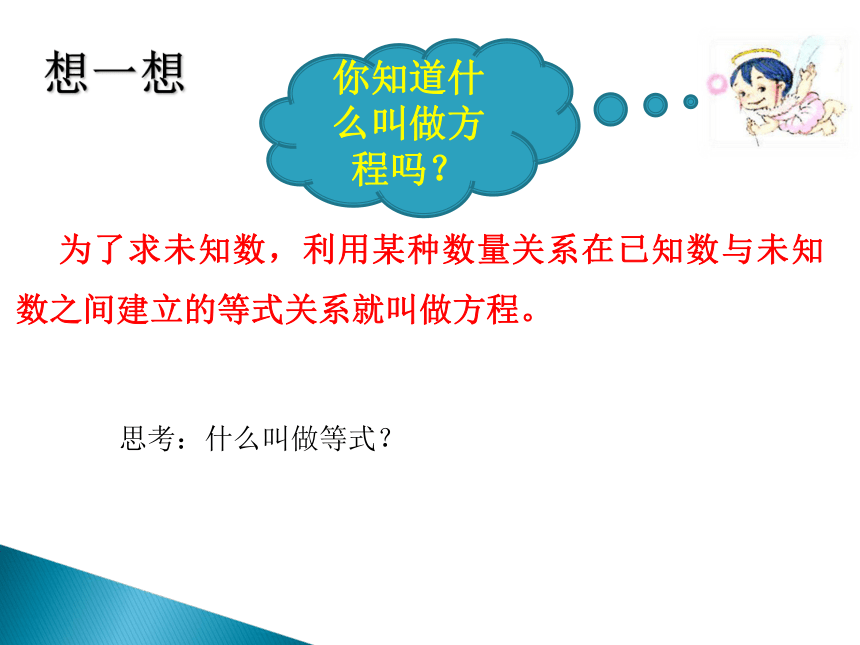 想一想

你知道什么叫做方程吗？

为了求未知数，利用某种数量关系在已知数与未知数之间建立的等式关系就叫做方程。

思考：什么叫做等式？